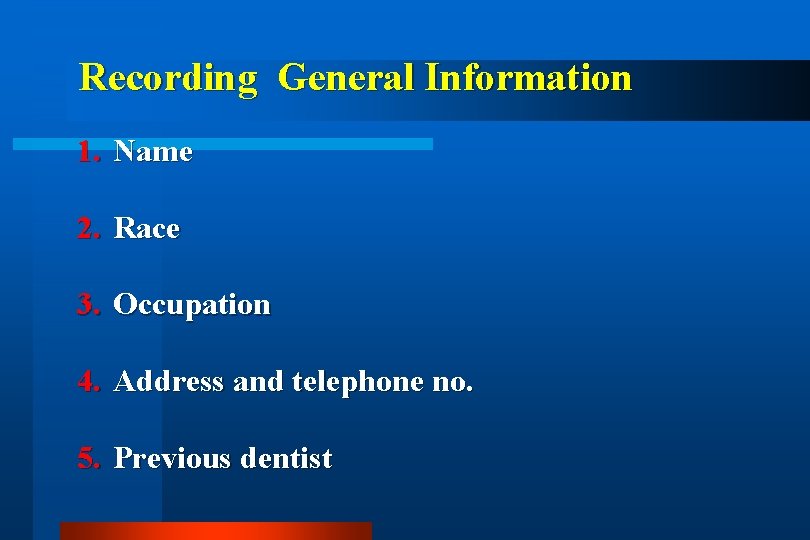 Recording General Information

1. Name

2. Race

3. Occupation

4. Address and telephone no.

5. Previous dentist